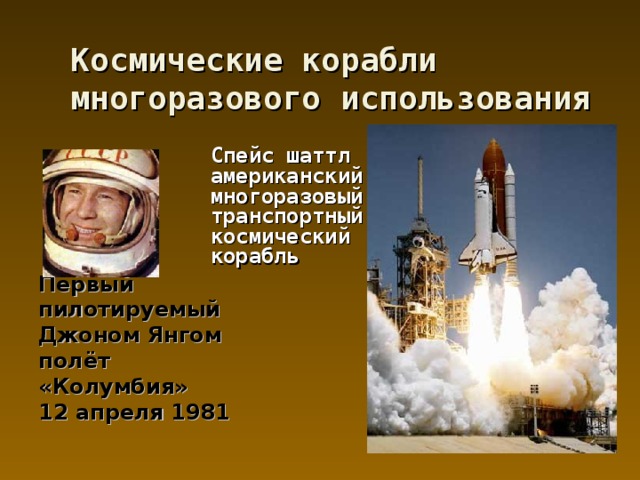 Космические корабли многоразового использования

СССР

Спейс шаттл американский многоразовый транспортный космический корабль

Первый пилотируемый Джоном Янгом полёт «Колумбия» 12 апреля 1981